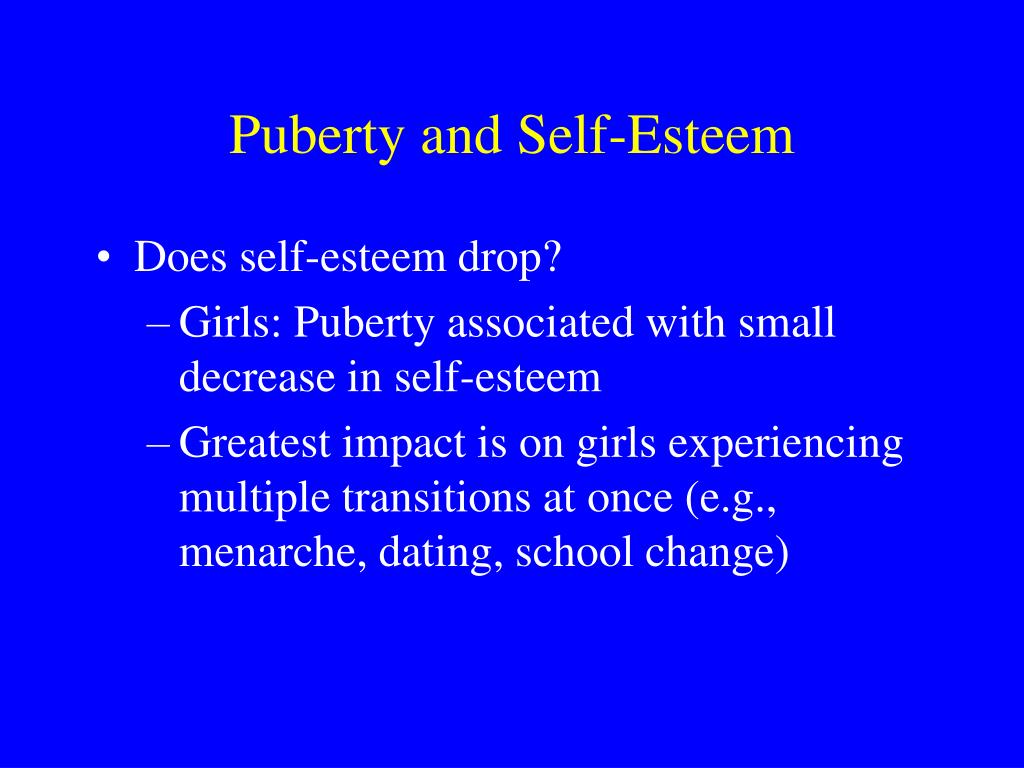 Puberty and Self-Esteem

• Does self-esteem drop?
– Girls: Puberty associated with small decrease in self-esteem
– Greatest impact is on girls experiencing multiple transitions at once (e.g., menarche, dating, school change)